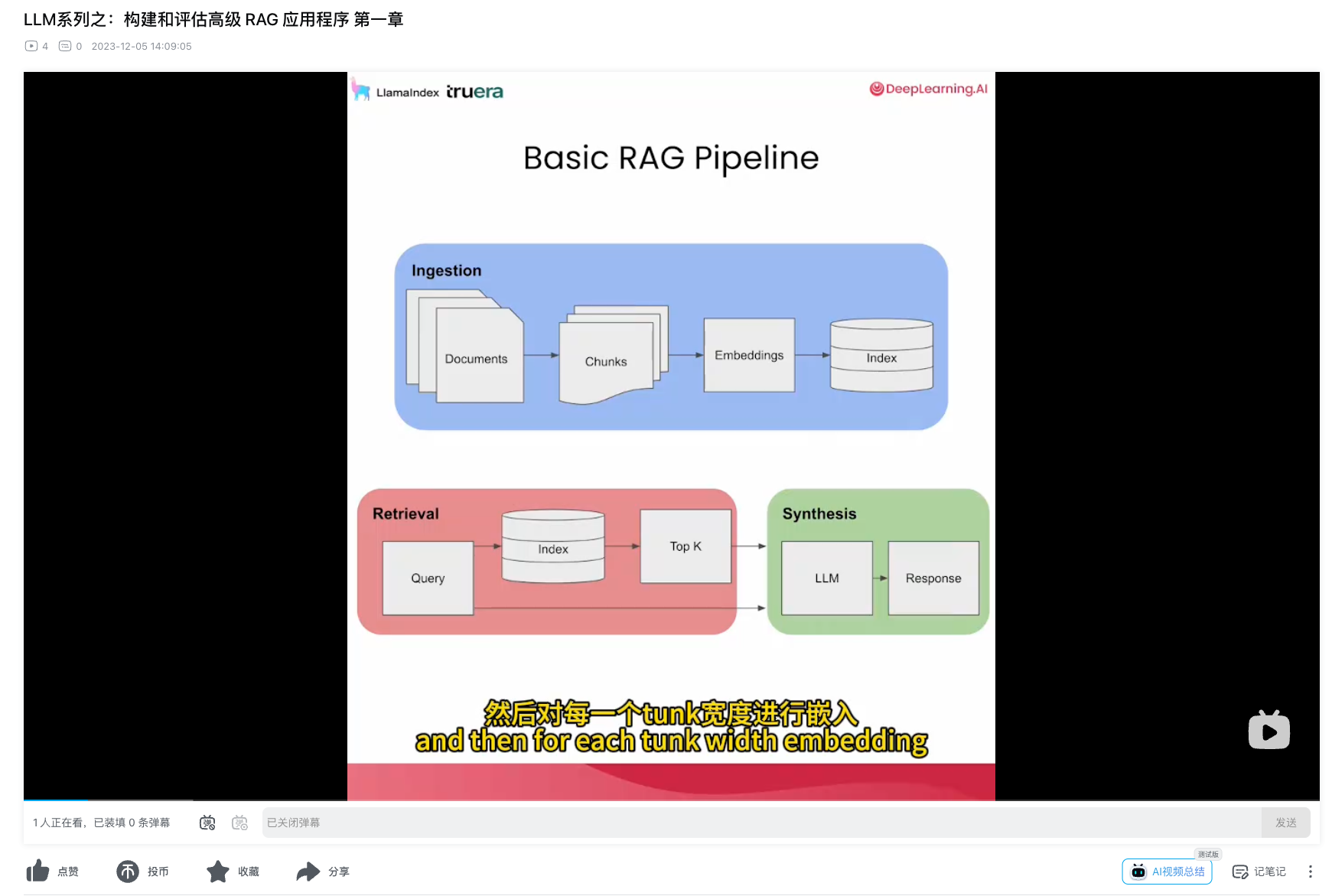 LLM系列之：构建和评估高级 RAG 应用程序 第一章

4 0 2023-12-05 14:09:05

LlamaIndex truera

DeepLearning.AI

Basic RAG Pipeline

Ingestion

Documents

Chunks

Embeddings

Index

Retrieval

Query

Index

Top K

Synthesis

LLM

Response

然后对每一个tunk宽度进行嵌入
and then for each tunk width embedding

1人正在看，已装填 0 条弹幕

已关闭弹幕

发送

点赞 投币 收藏 分享

测试版

AI视频总结

记笔记